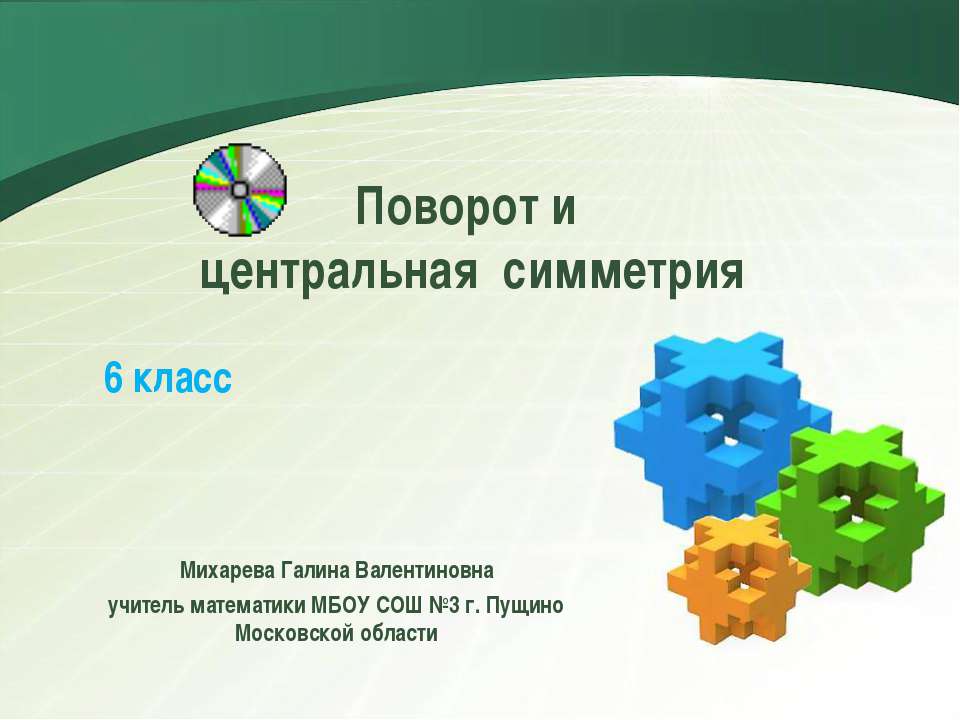 Поворот и центральная симметрия

6 класс

Михарева Галина Валентиновна
учитель математики МБОУ СОШ №3 г. Пущино Московской области